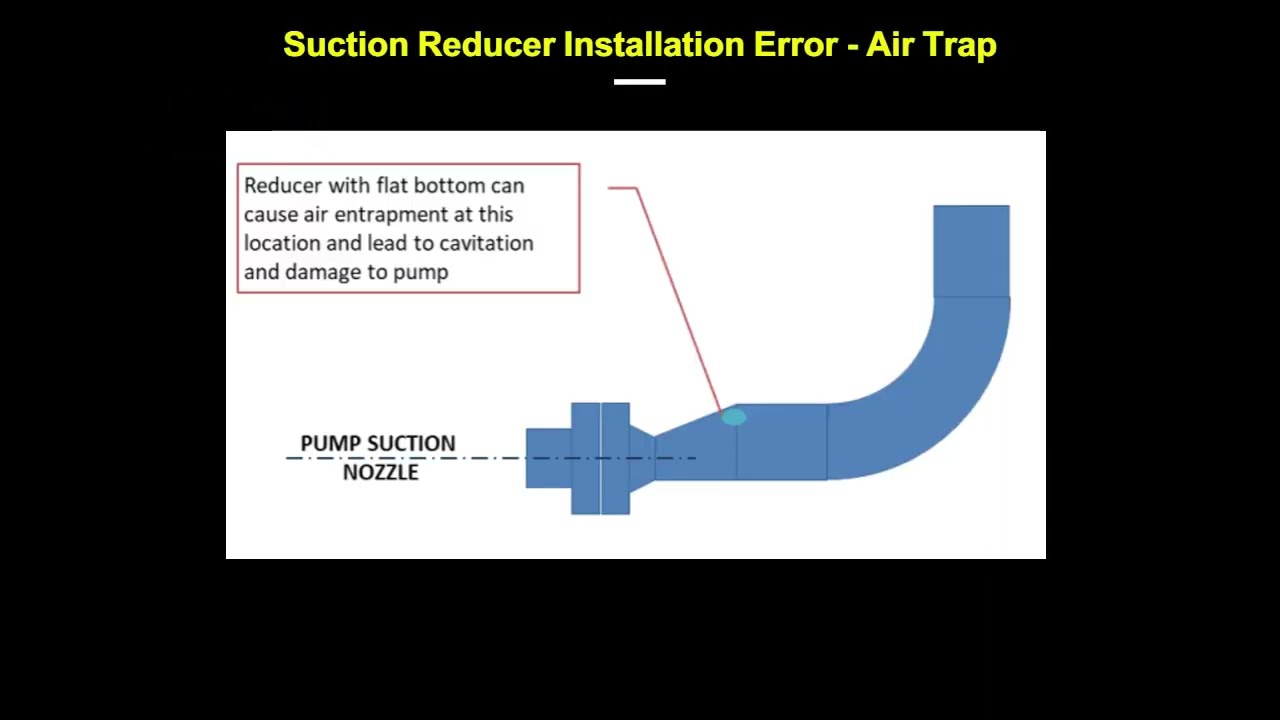 Suction Reducer Installation Error - Air Trap

Reducer with flat bottom can cause air entrapment at this location and lead to cavitation and damage to pump

PUMP SUCTION NOZZLE